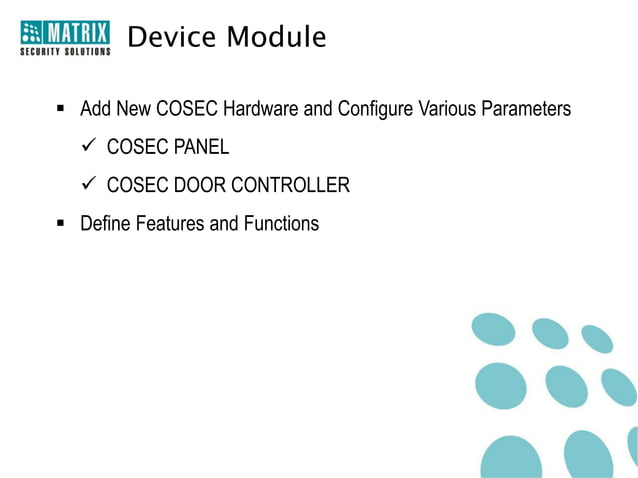 MATRIX
SECURITY SOLUTIONS

Device Module

▪ Add New COSEC Hardware and Configure Various Parameters
✓ COSEC PANEL
✓ COSEC DOOR CONTROLLER
▪ Define Features and Functions